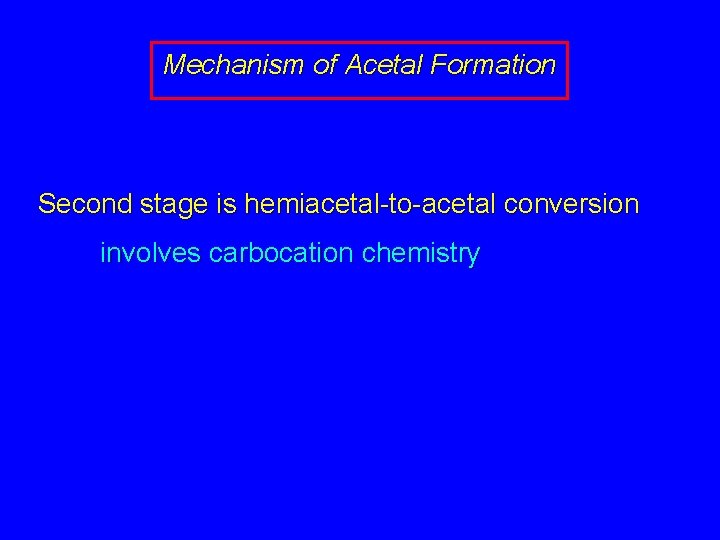 Mechanism of Acetal Formation

Second stage is hemiacetal-to-acetal conversion

involves carbocation chemistry